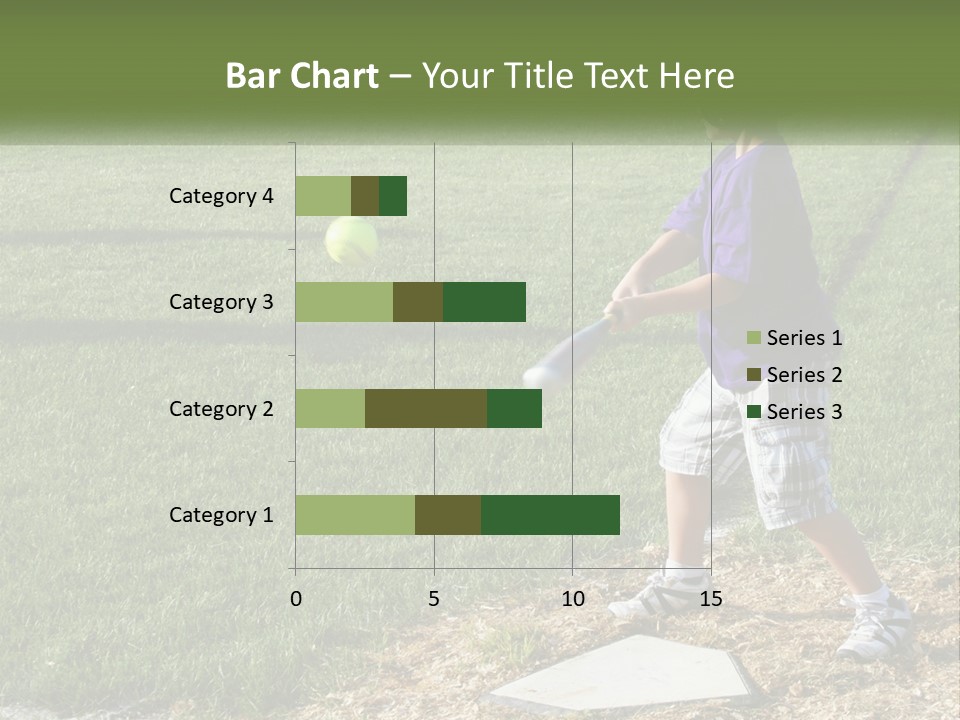 Bar Chart – Your Title Text Here

Category 4
Category 3
Category 2
Category 1

0
5
10
15

Series 1
Series 2
Series 3